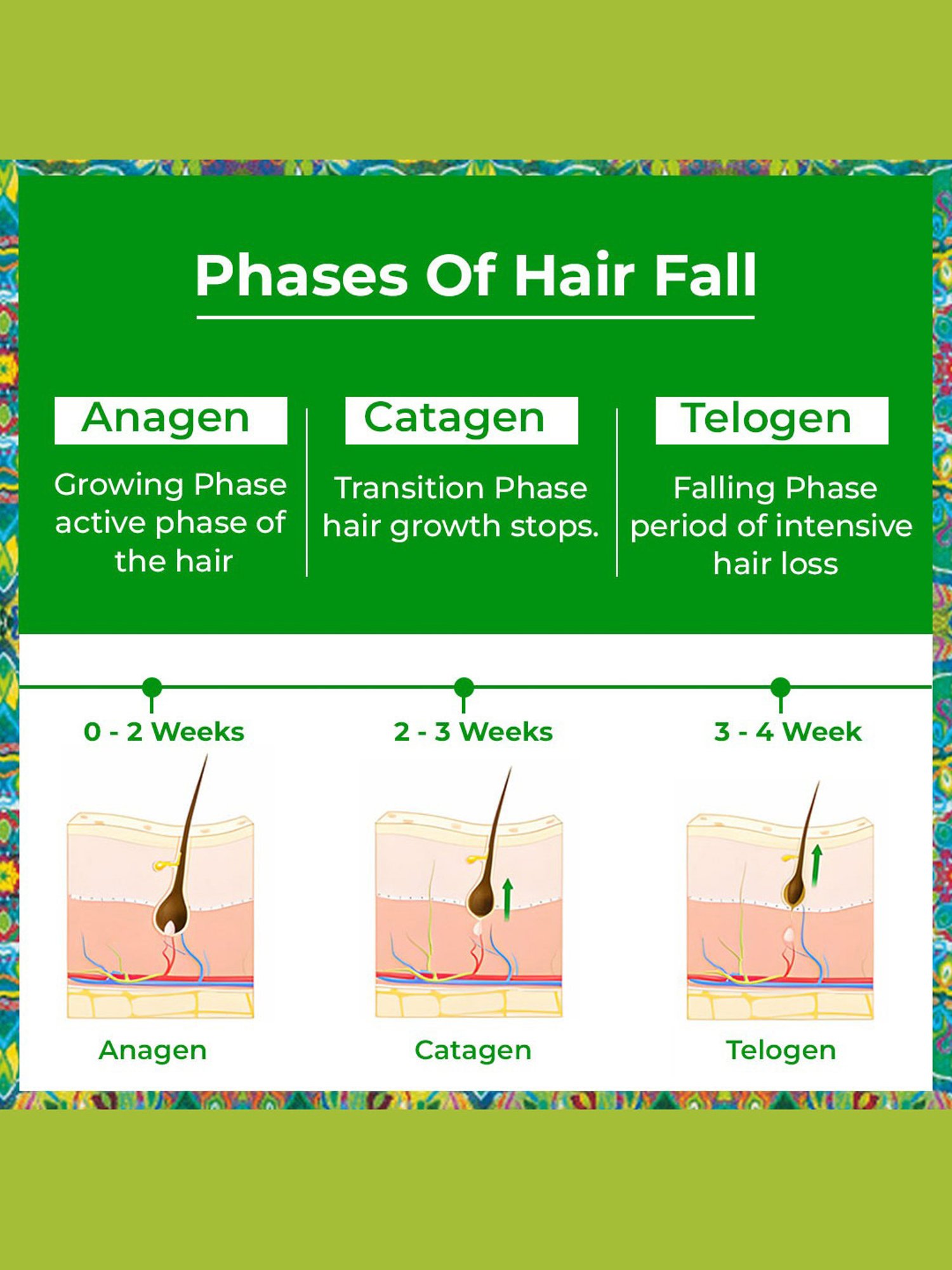 Phases Of Hair Fall

Anagen

Growing Phase active phase of the hair

Catagen

Transition Phase hair growth stops.

Telogen

Falling Phase period of intensive hair loss

0 - 2 Weeks

2 - 3 Weeks

3 - 4 Week

Anagen

Catagen

Telogen